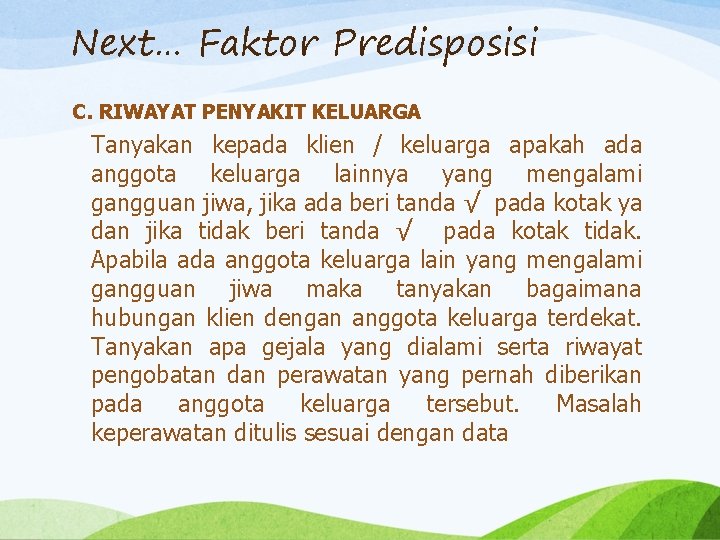 Next… Faktor Predisposisi

C. RIWAYAT PENYAKIT KELUARGA

Tanyakan kepada klien / keluarga apakah ada anggota keluarga lainnya yang mengalami gangguan jiwa, jika ada beri tanda √ pada kotak ya dan jika tidak beri tanda √ pada kotak tidak. Apabila ada anggota keluarga lain yang mengalami gangguan jiwa maka tanyakan bagaimana hubungan klien dengan anggota keluarga terdekat. Tanyakan apa gejala yang dialami serta riwayat pengobatan dan perawatan yang pernah diberikan pada anggota keluarga tersebut. Masalah keperawatan ditulis sesuai dengan data